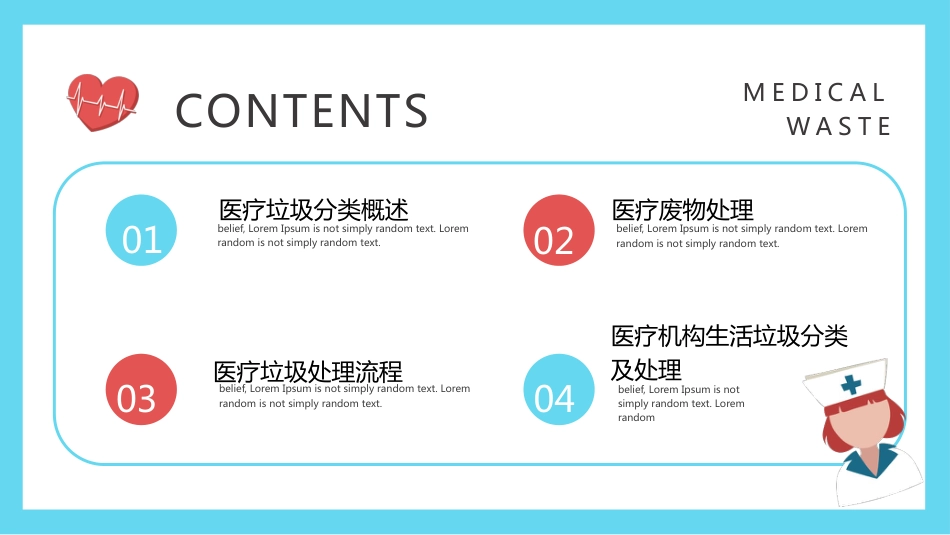 CONTENTS

MEDICAL
WASTE

01

医疗垃圾分类概述

belief, Lorem Ipsum is not simply random text. Lorem random is not simply random text.

02

医疗废物处理

belief, Lorem Ipsum is not simply random text. Lorem random is not simply random text.

03

医疗垃圾处理流程

belief, Lorem Ipsum is not simply random text. Lorem random is not simply random text.

04

医疗机构生活垃圾分类及处理

belief, Lorem Ipsum is not simply random text. Lorem random